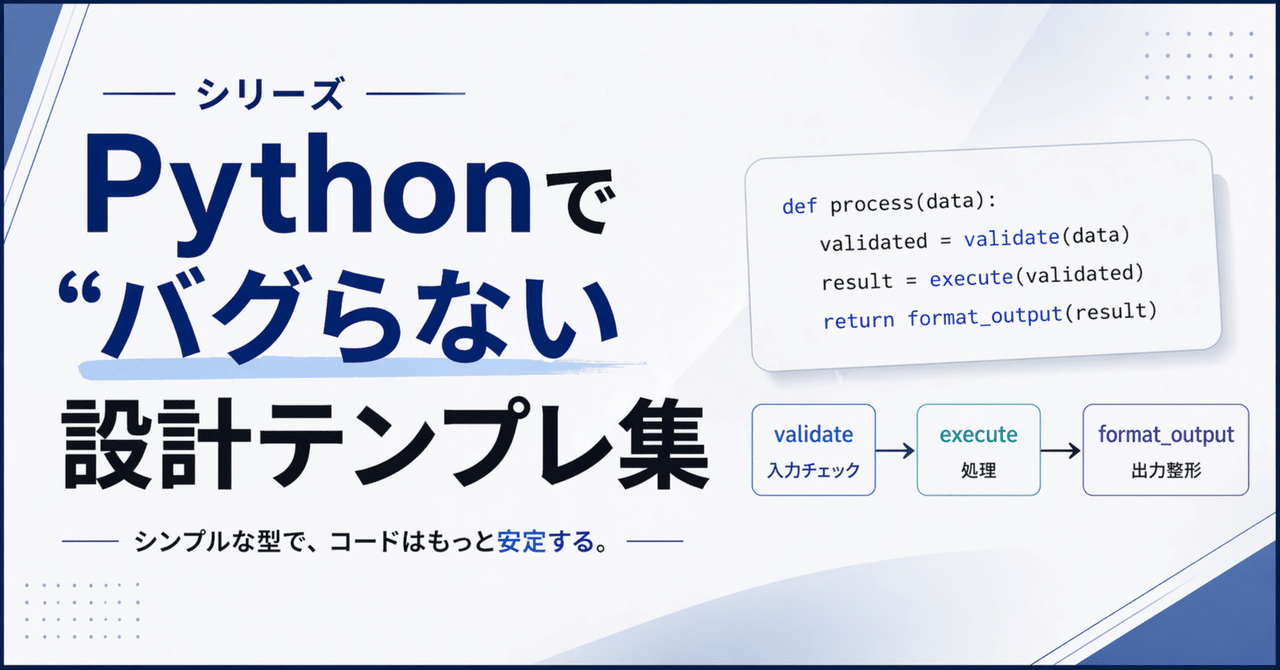 シリーズ

Pythonで
“バグらない
設計テンプレ集

シンプルな型で、コードはもっと安定する。

def process(data):
    validated = validate(data)
    result = execute(validated)
    return format_output(result)

validate
入力チェック

execute
処理

format_output
出力整形